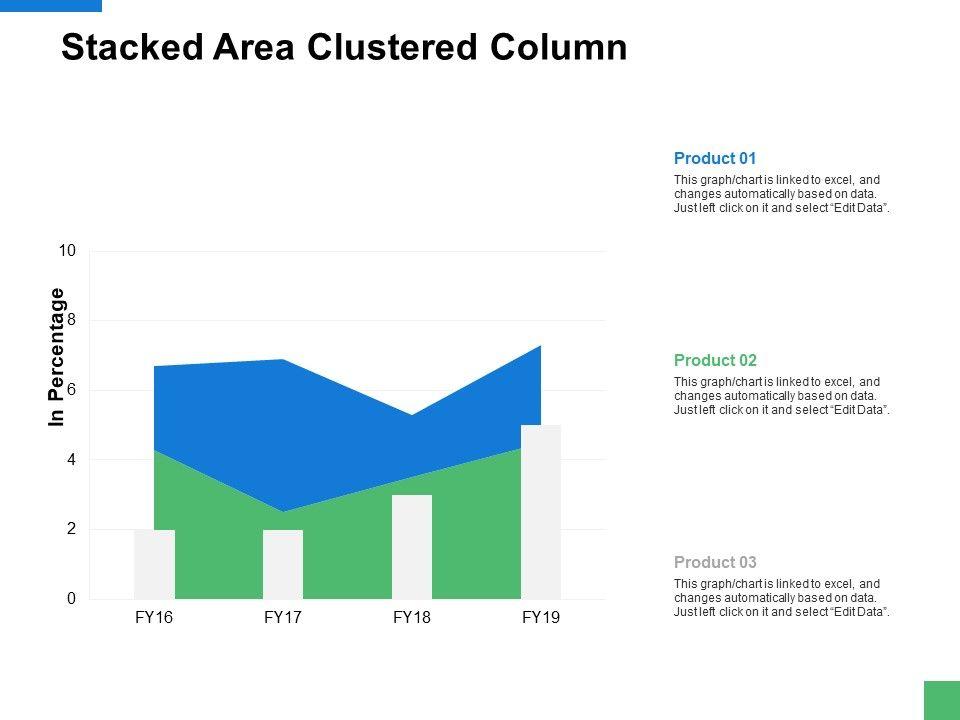 Stacked Area Clustered Column

In Percentage

10
8
6
4
2
0

FY16
FY17
FY18
FY19

Product 01
This graph/chart is linked to excel, and changes automatically based on data. Just left click on it and select "Edit Data".

Product 02
This graph/chart is linked to excel, and changes automatically based on data. Just left click on it and select "Edit Data".

Product 03
This graph/chart is linked to excel, and changes automatically based on data. Just left click on it and select "Edit Data".